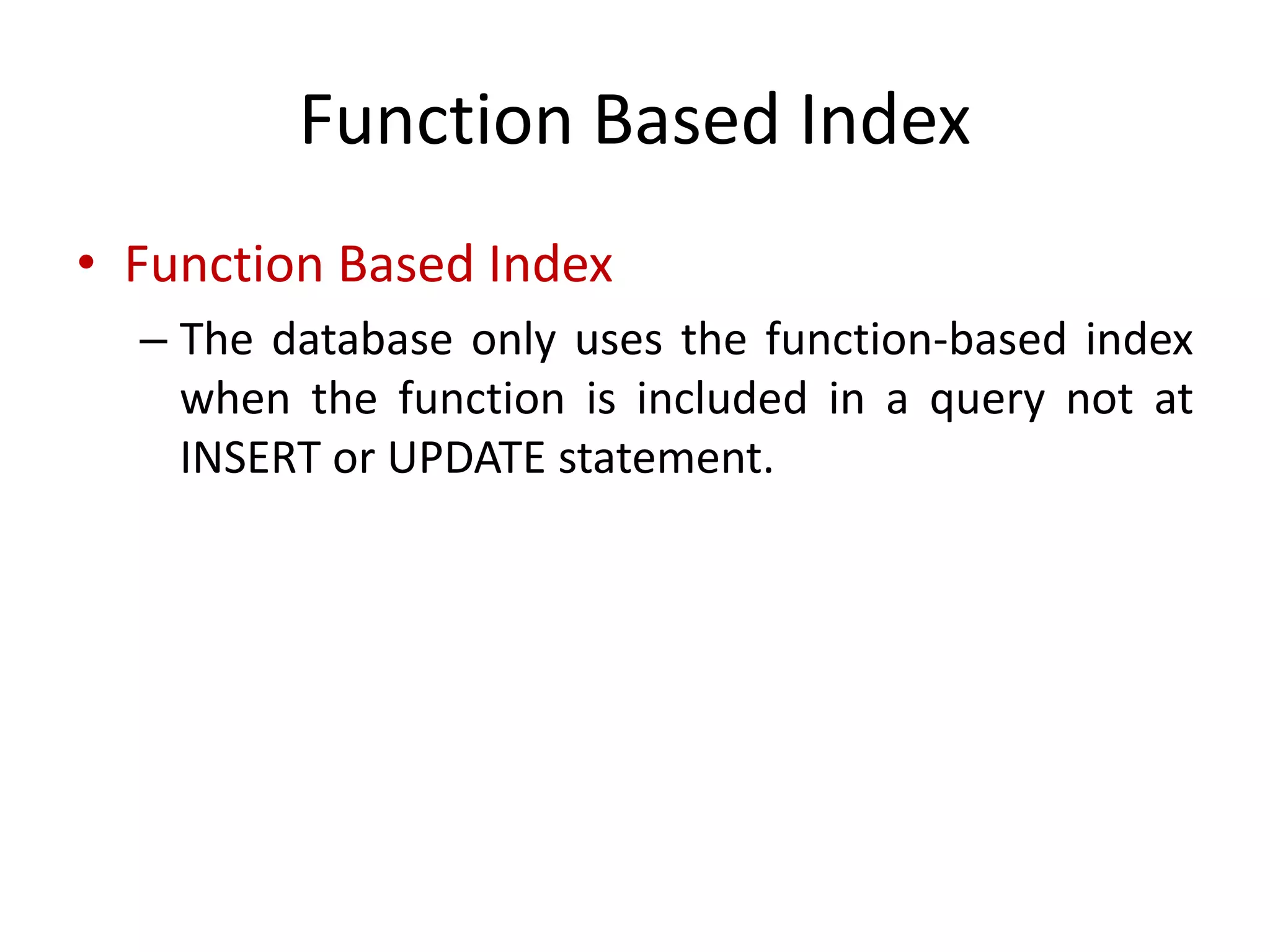 Function Based Index

• Function Based Index

– The database only uses the function-based index when the function is included in a query not at INSERT or UPDATE statement.